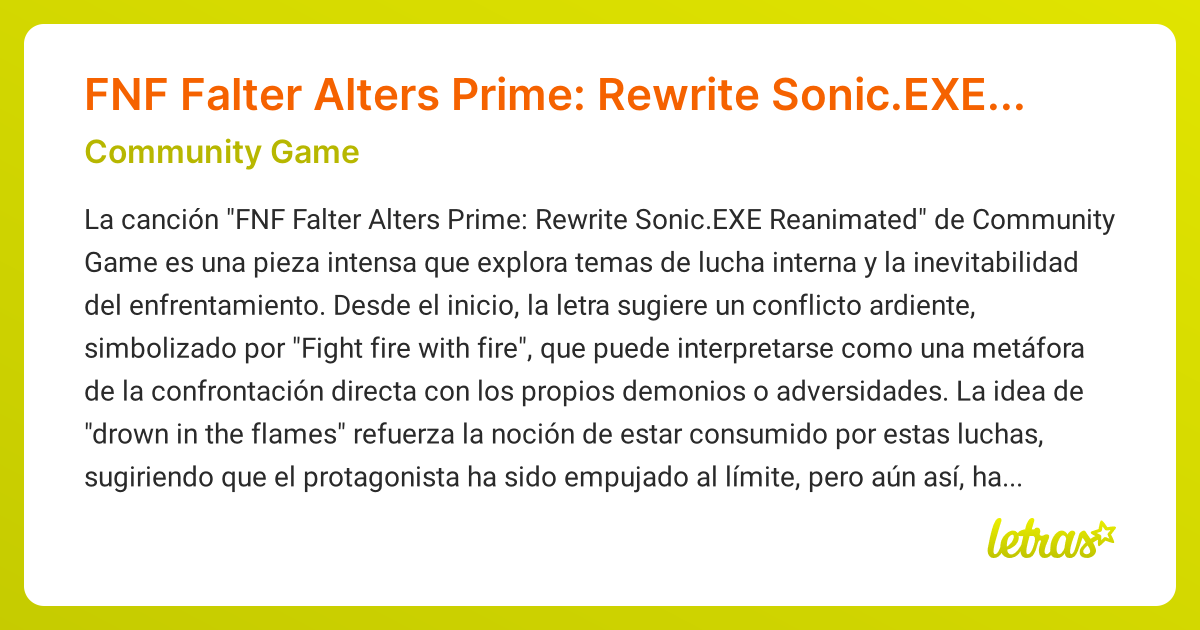 FNF Falter Alters Prime: Rewrite Sonic.EXE...

Community Game

La canción "FNF Falter Alters Prime: Rewrite Sonic.EXE Reanimated" de Community Game es una pieza intensa que explora temas de lucha interna y la inevitabilidad del enfrentamiento. Desde el inicio, la letra sugiere un conflicto ardiente, simbolizado por "Fight fire with fire", que puede interpretarse como una metáfora de la confrontación directa con los propios demonios o adversidades. La idea de "drown in the flames" refuerza la noción de estar consumido por estas luchas, sugiriendo que el protagonista ha sido empujado al límite, pero aún así, ha...

letras